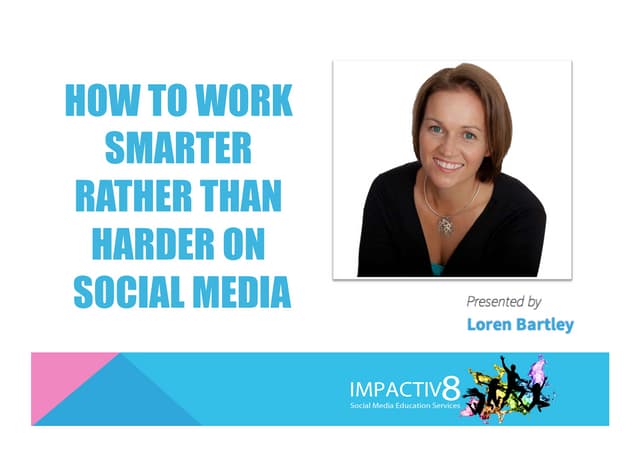 HOW TO WORK SMARTER RATHER THAN HARDER ON SOCIAL MEDIA

Presented by
Loren Bartley

IMPACTIV8
Social Media Education Services